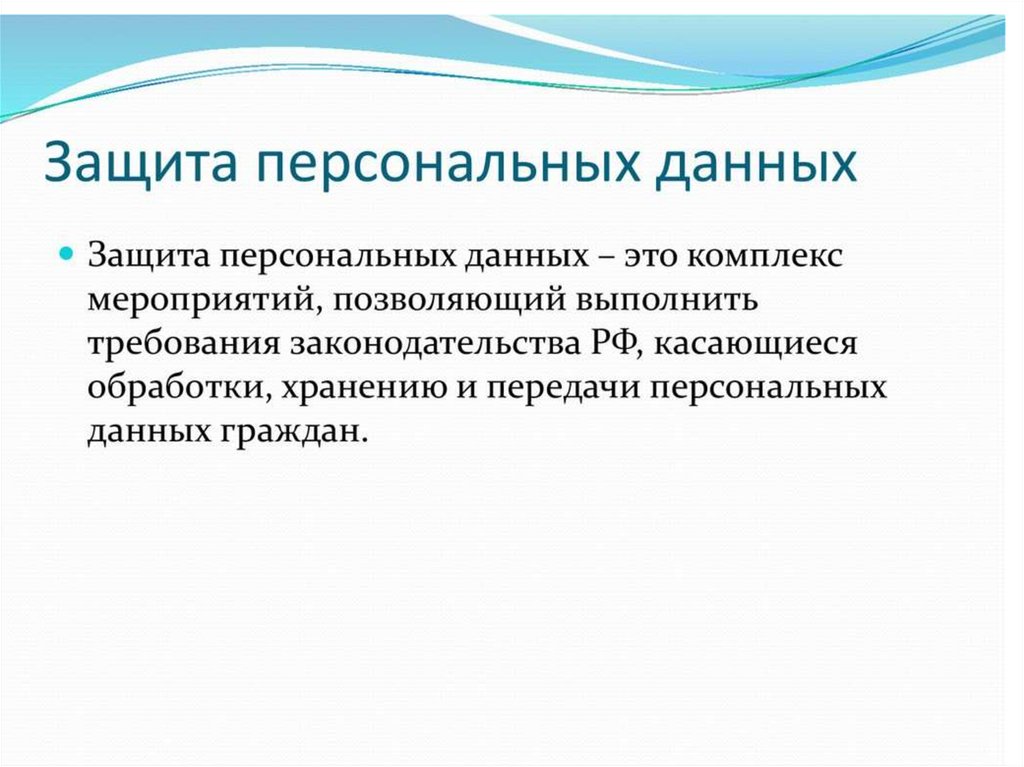 Защита персональных данных

Защита персональных данных – это комплекс мероприятий, позволяющий выполнить требования законодательства РФ, касающиеся обработки, хранению и передачи персональных данных граждан.